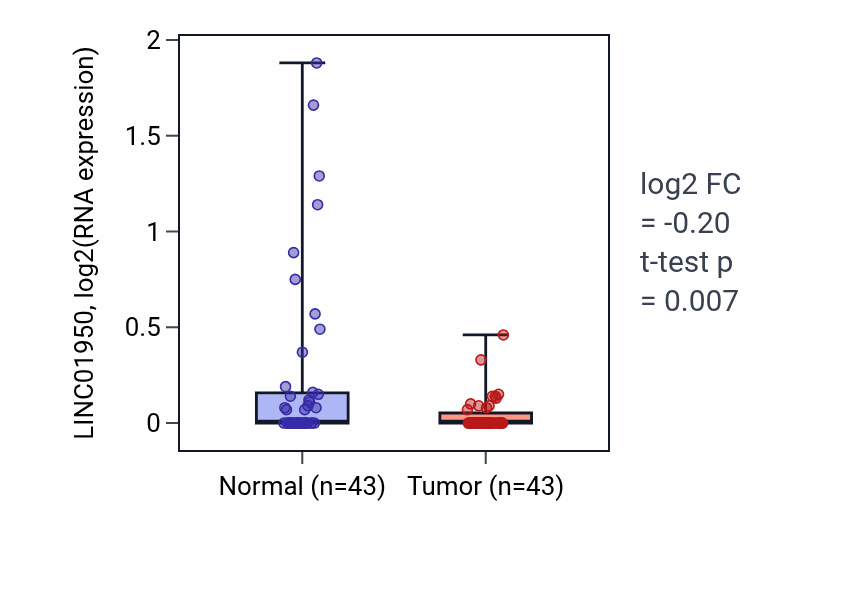 LINC01950, log2(RNA expression)

2
1.5
1
0.5
0

Normal (n=43)
Tumor (n=43)

log2 FC
= -0.20
t-test p
= 0.007